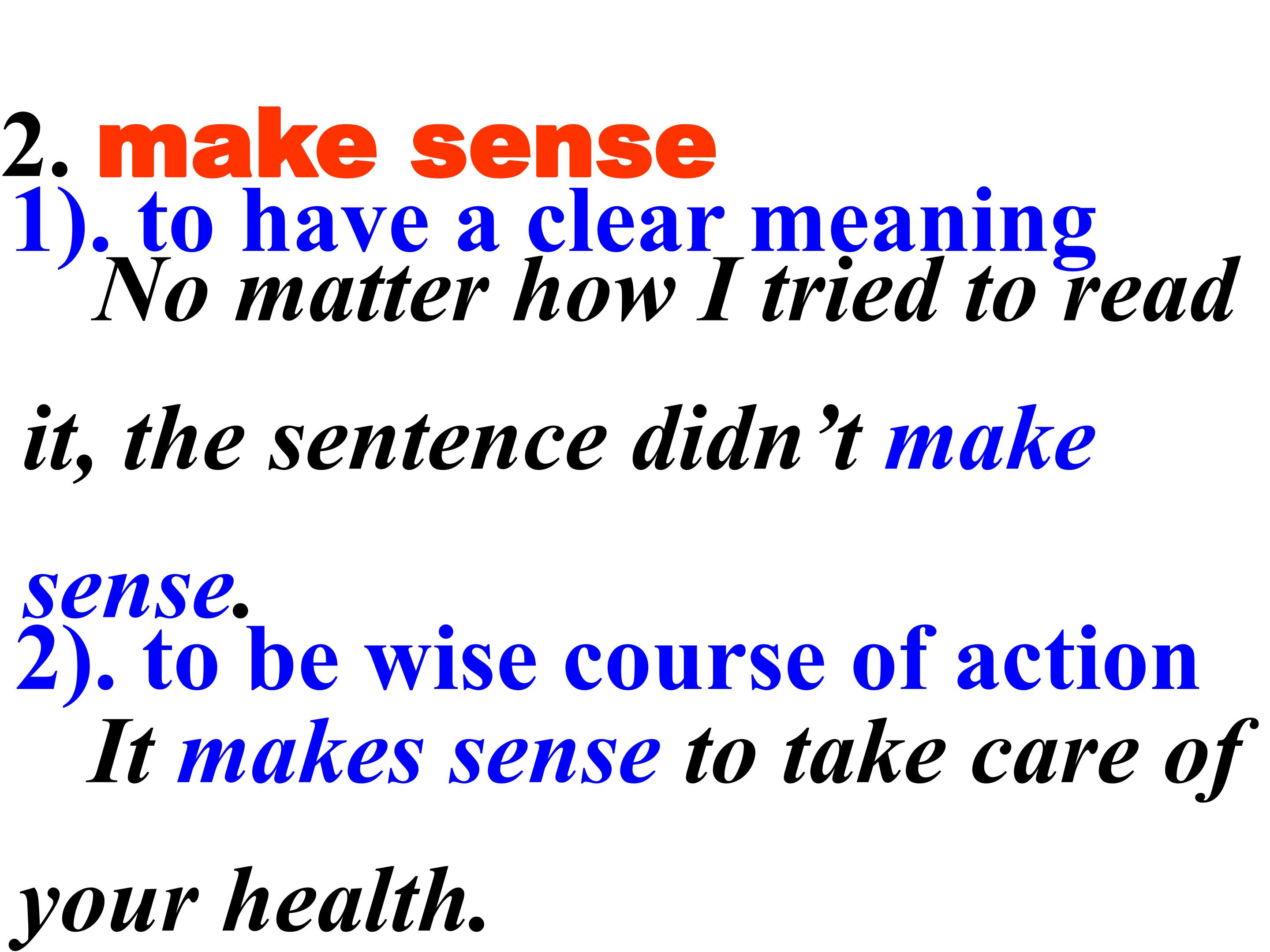 2. make sense

1). to have a clear meaning

No matter how I tried to read it, the sentence didn't make sense.

2). to be wise course of action

It makes sense to take care of your health.